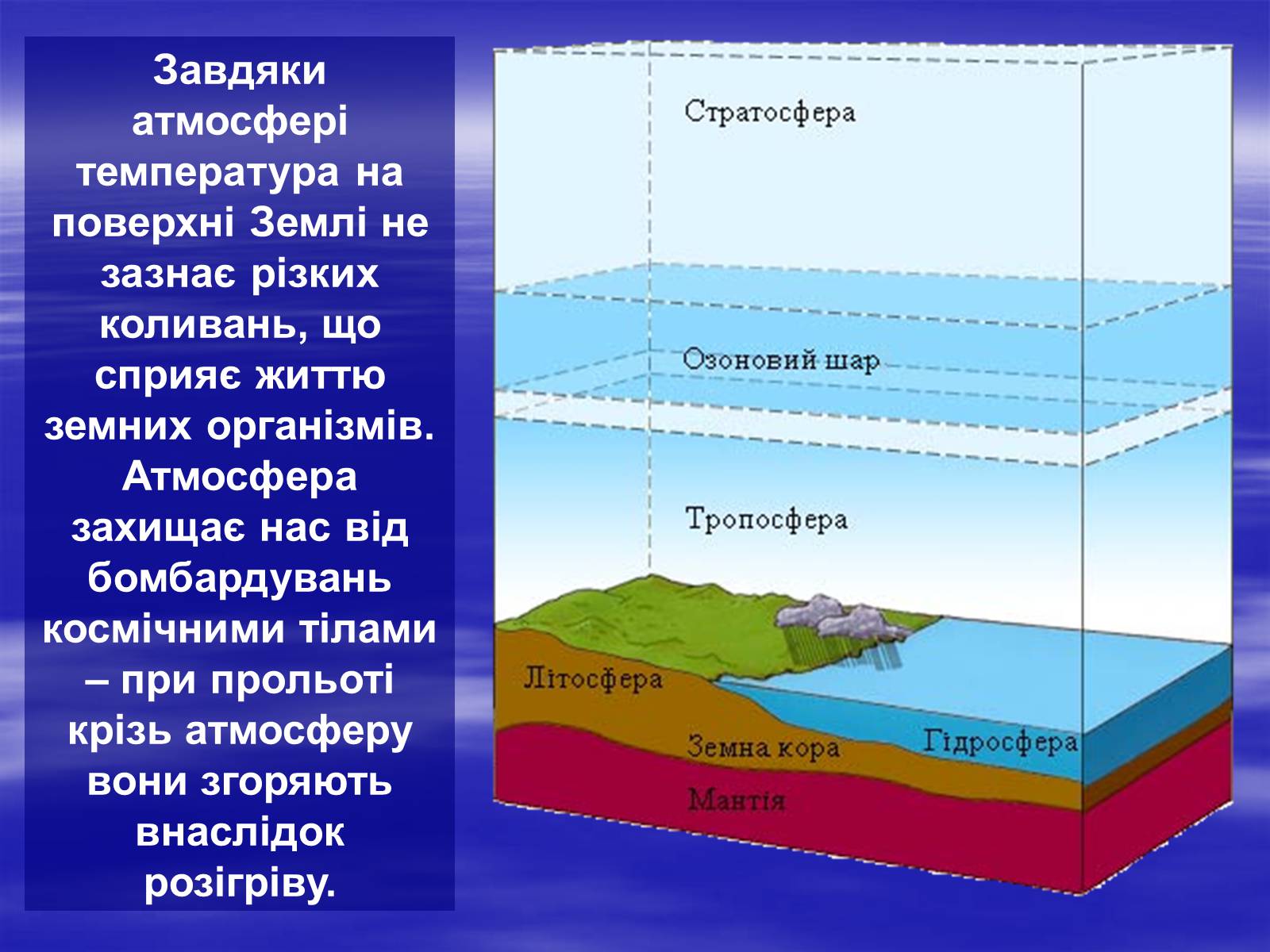 Завдяки атмосфері температура на поверхні Землі не зазнає різких коливань, що сприяє життю земних організмів. Атмосфера захищає нас від бомбардувань космічними тілами – при прольоті крізь атмосферу вони згоряють внаслідок розігріву.

Стратосфера
Озоновий шар
Тропосфера
Літосфера
Земна кора
Гідросфера
Мантія